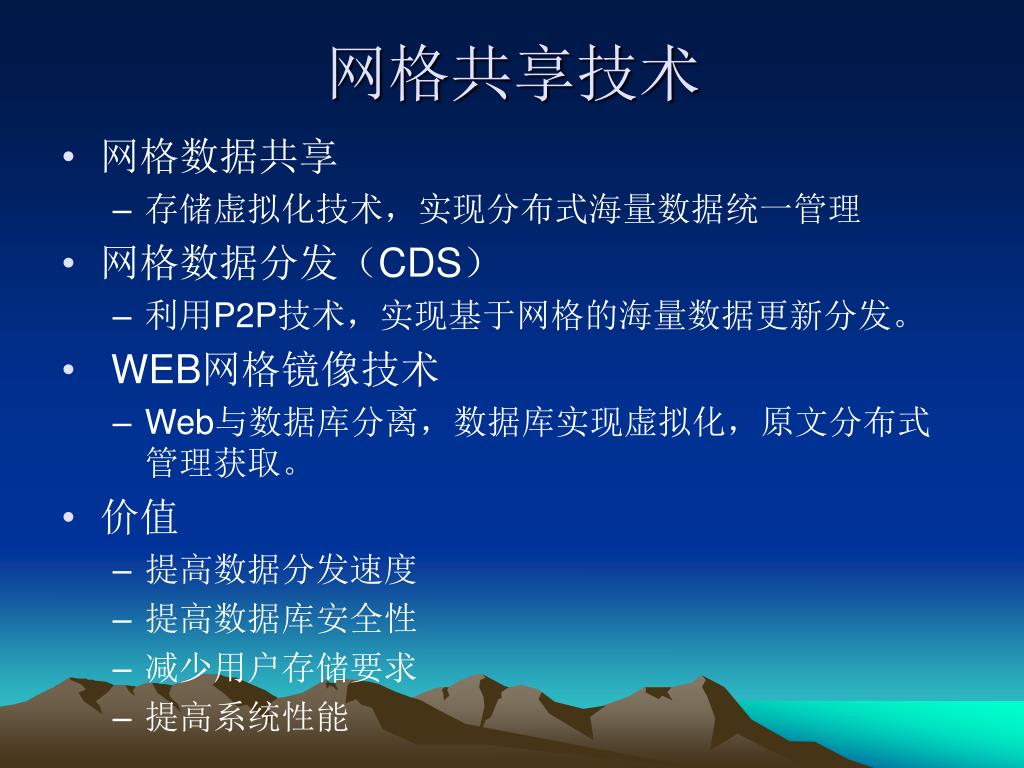 网格共享技术

• 网格数据共享
– 存储虚拟化技术，实现分布式海量数据统一管理
• 网格数据分发（CDS）
– 利用P2P技术，实现基于网格的海量数据更新分发。
• WEB网格镜像技术
– Web与数据库分离，数据库实现虚拟化，原文分布式管理获取。
• 价值
– 提高数据分发速度
– 提高数据库安全性
– 减少用户存储要求
– 提高系统性能